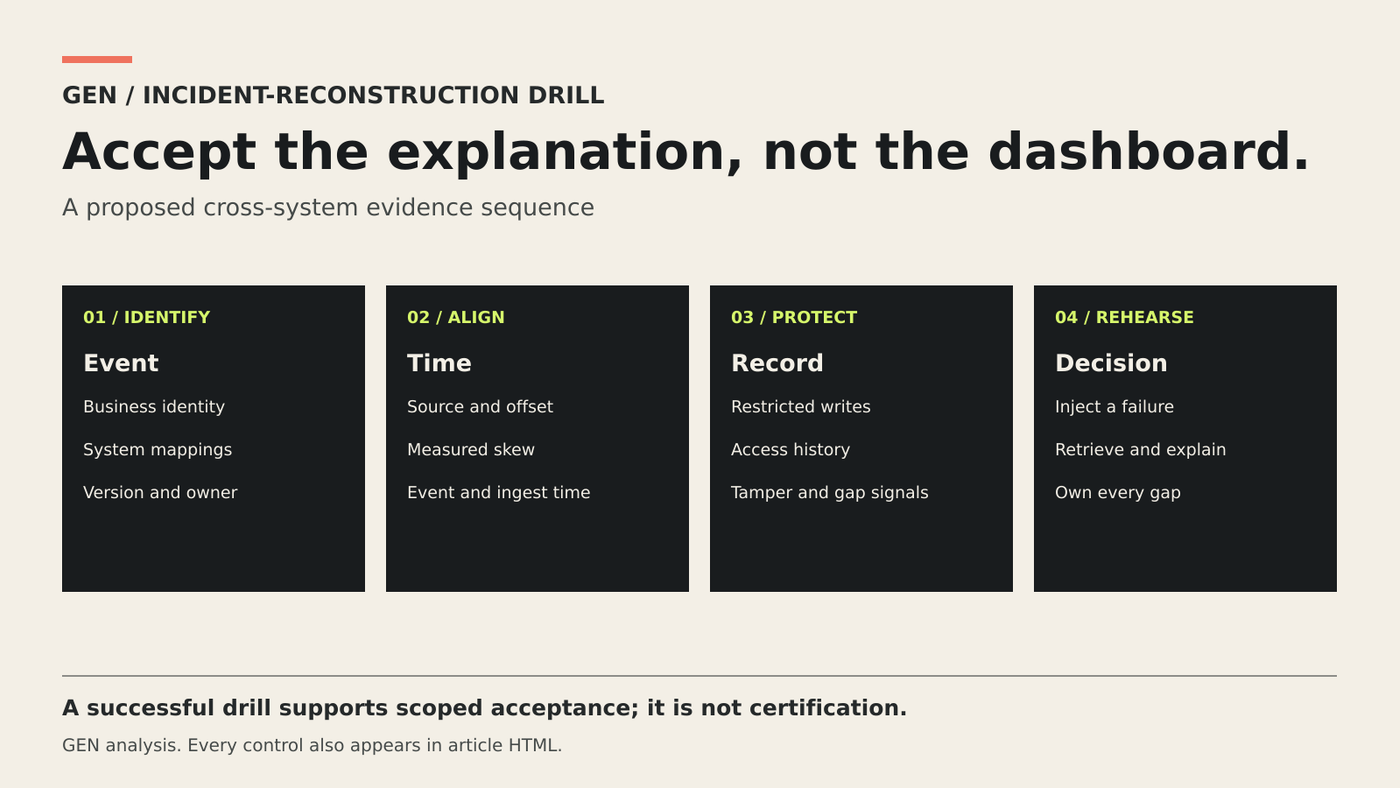 GEN / INCIDENT-RECONSTRUCTION DRILL

Accept the explanation, not the dashboard.

A proposed cross-system evidence sequence

01 / IDENTIFY

Event

Business identity

System mappings

Version and owner

02 / ALIGN

Time

Source and offset

Measured skew

Event and ingest time

03 / PROTECT

Record

Restricted writes

Access history

Tamper and gap signals

04 / REHEARSE

Decision

Inject a failure

Retrieve and explain

Own every gap

A successful drill supports scoped acceptance; it is not certification.

GEN analysis. Every control also appears in article HTML.